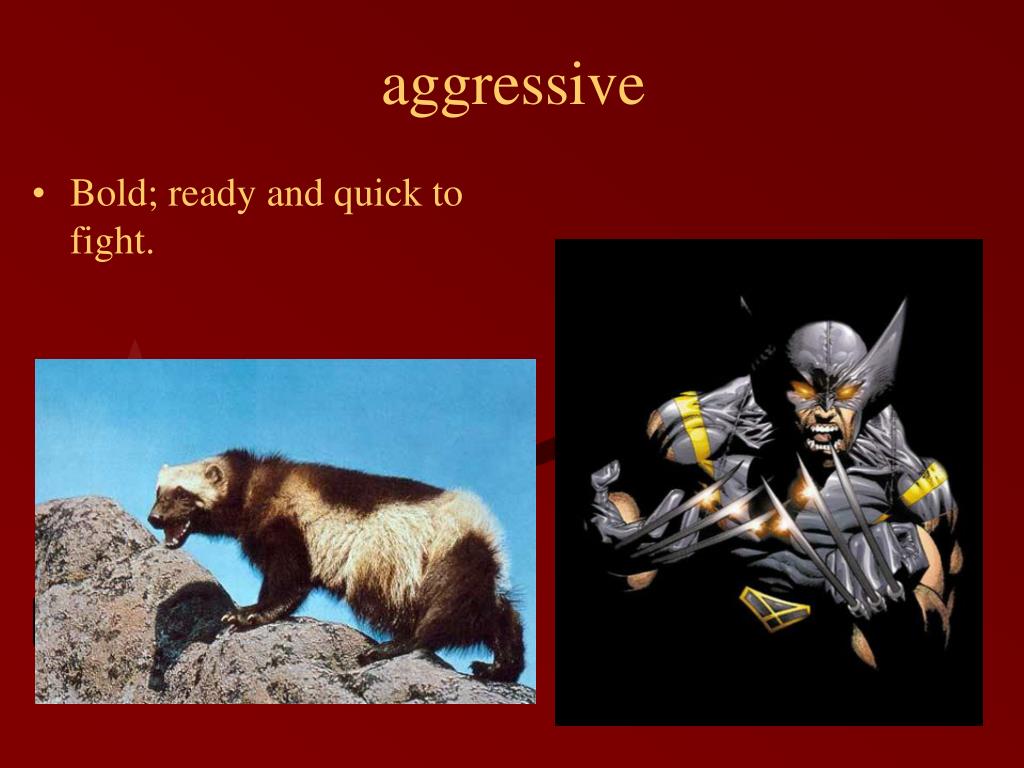 aggressive

• Bold; ready and quick to fight.